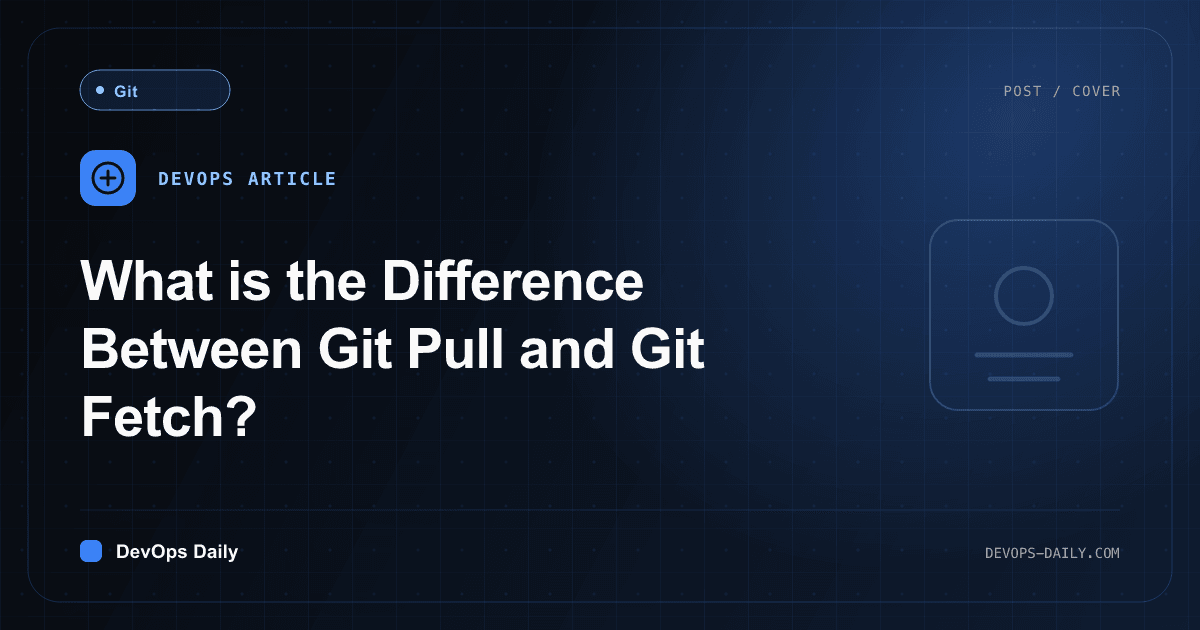 Git

POST / COVER

DEVOPS ARTICLE

What is the Difference Between Git Pull and Git Fetch?

DevOps Daily

DEVOPS-DAILY.COM